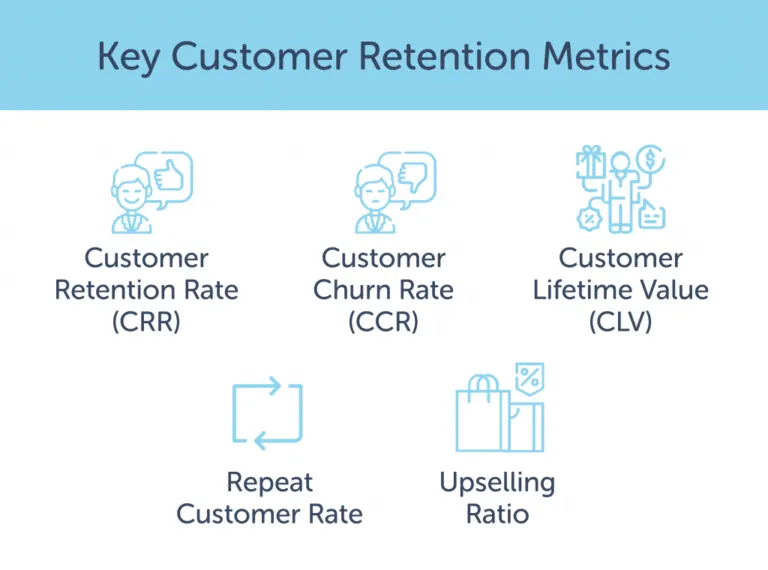 Key Customer Retention Metrics

Customer Retention Rate (CRR)

Customer Churn Rate (CCR)

Customer Lifetime Value (CLV)

Repeat Customer Rate

Upselling Ratio